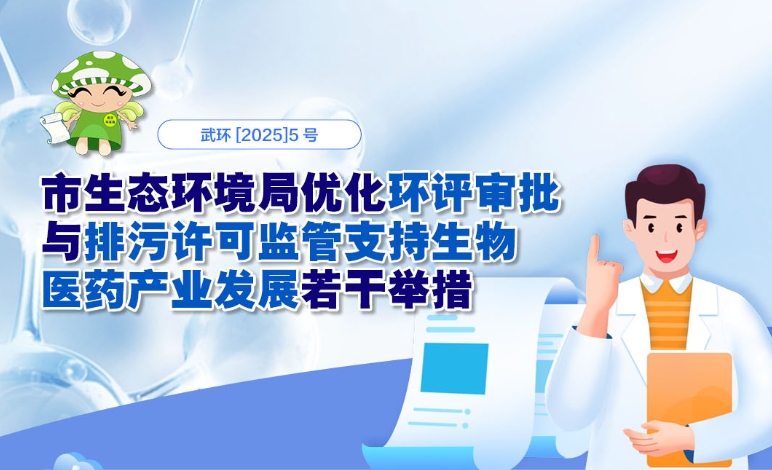 武环 [2025]5 号

市生态环境局优化环评审批与排污许可监管支持生物医药产业发展若干举措